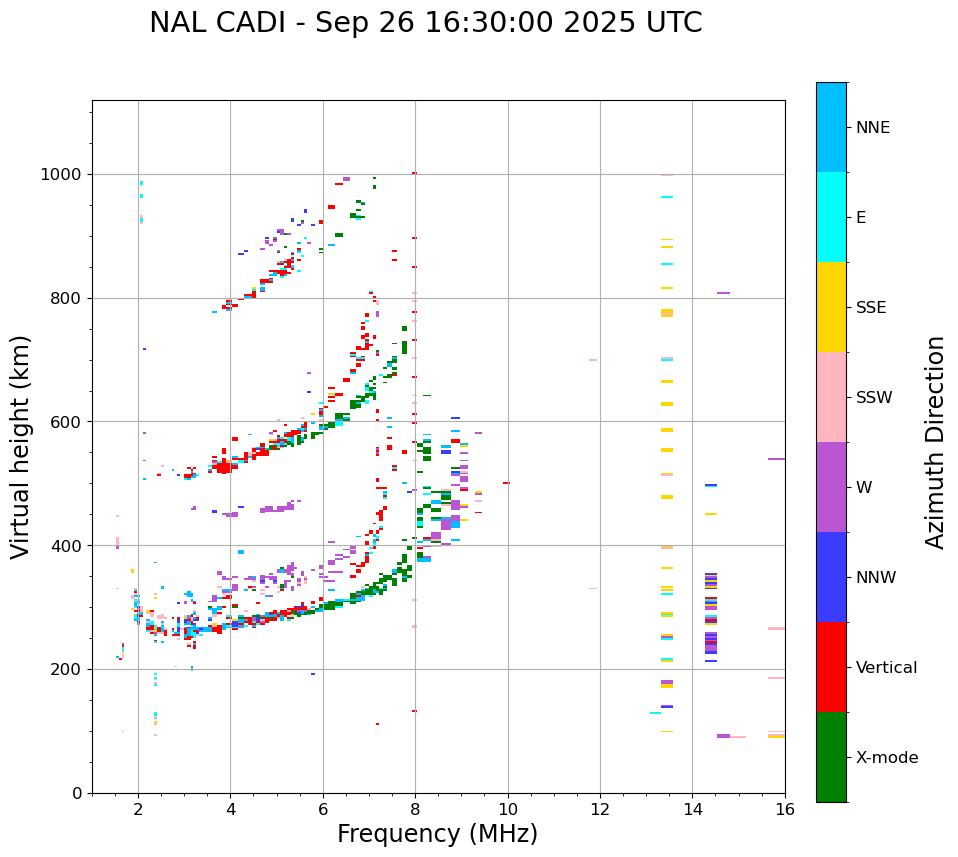 NAL CADI - Sep 26 16:30:00 2025 UTC

Virtual height (km)

1000
800
600
400
200
0

2 4 6 8 10 12 14 16

Frequency (MHz)

NNE
E
SSE
SSW
W
NNW
Vertical
X-mode

Azimuth Direction